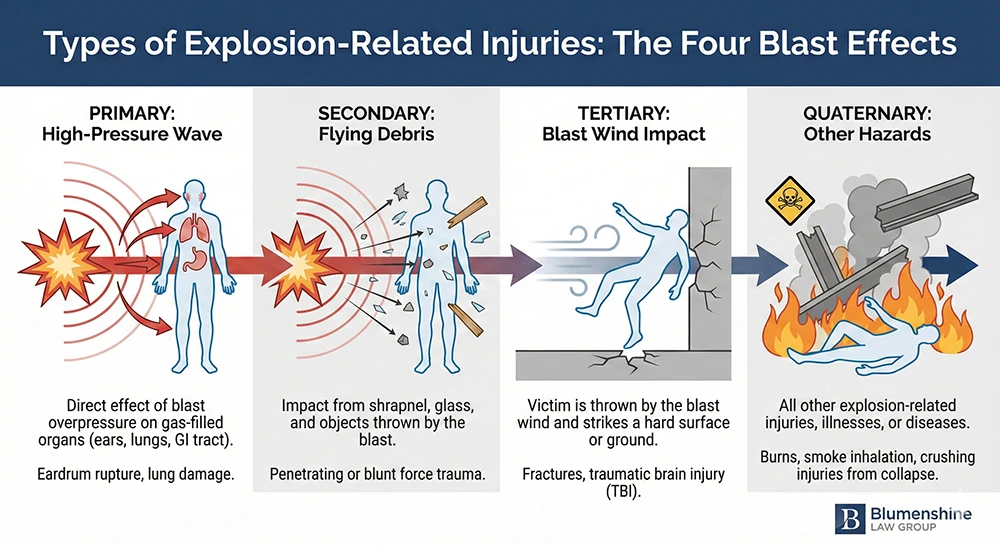 Types of Explosion-Related Injuries: The Four Blast Effects

PRIMARY:
High-Pressure Wave

Direct effect of blast overpressure on gas-filled organs (ears, lungs, GI tract).

Eardrum rupture, lung damage.

SECONDARY:
Flying Debris

Impact from shrapnel, glass, and objects thrown by the blast.

Penetrating or blunt force trauma.

TERTIARY:
Blast Wind Impact

Victim is thrown by the blast wind and strikes a hard surface or ground.

Fractures, traumatic brain injury (TBI).

QUATERNARY:
Other Hazards

All other explosion-related injuries, illnesses, or diseases.

Burns, smoke inhalation, crushing injuries from collapse.

B Blumenshine LAW GROUP